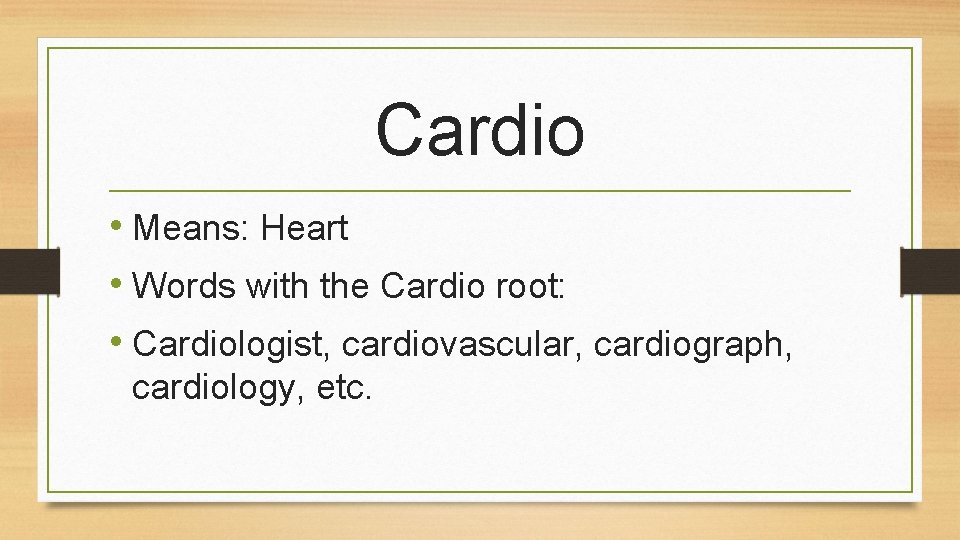 Cardio

• Means: Heart
• Words with the Cardio root:
• Cardiologist, cardiovascular, cardiograph, cardiology, etc.